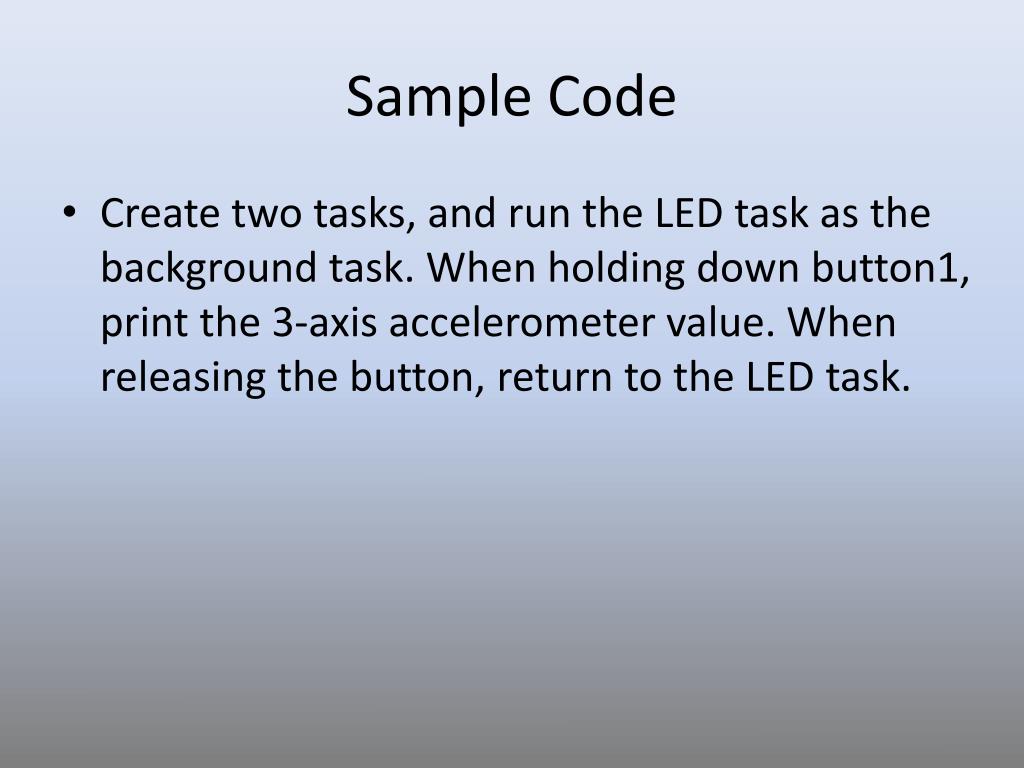 Sample Code

• Create two tasks, and run the LED task as the background task. When holding down button1, print the 3-axis accelerometer value. When releasing the button, return to the LED task.